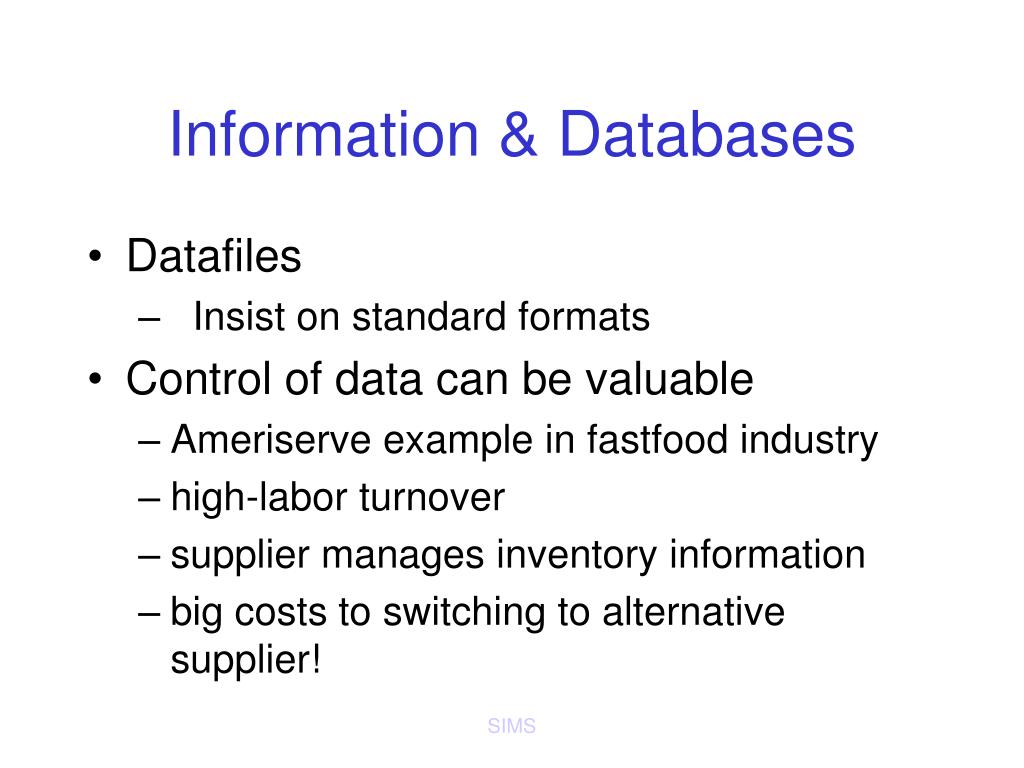 Information & Databases

• Datafiles
– Insist on standard formats
• Control of data can be valuable
– Ameriserve example in fastfood industry
– high-labor turnover
– supplier manages inventory information
– big costs to switching to alternative supplier!

SIMS